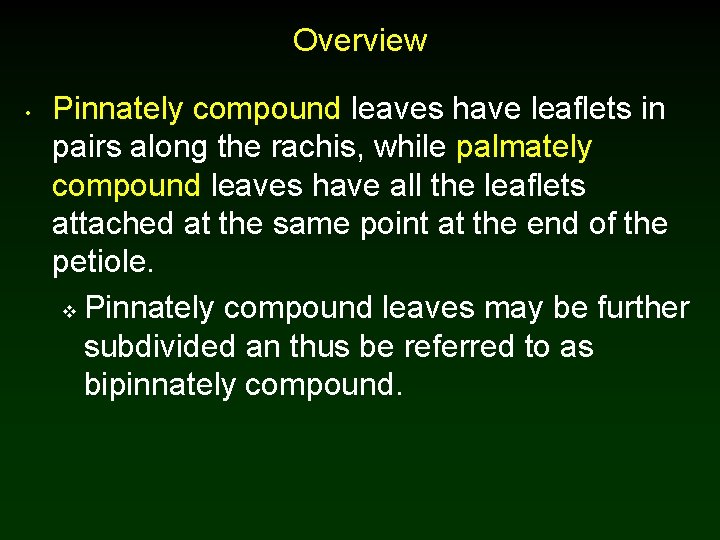 Overview

• Pinnately compound leaves have leaflets in pairs along the rachis, while palmately compound leaves have all the leaflets attached at the same point at the end of the petiole.

❖ Pinnately compound leaves may be further subdivided an thus be referred to as bipinnately compound.